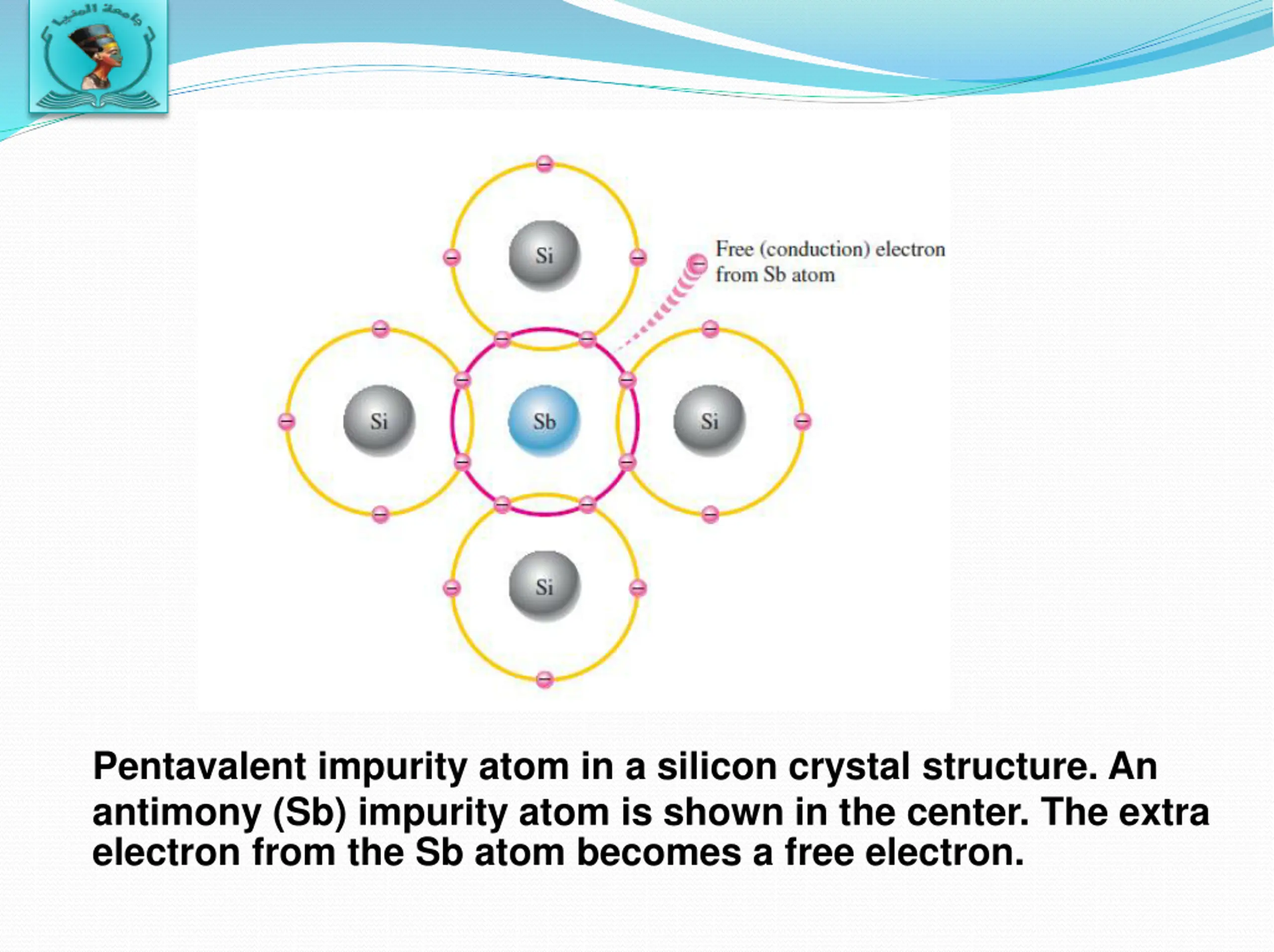 جامعة المنيا

Si

Free (conduction) electron from Sb atom

Si

Sb

Si

Si

Pentavalent impurity atom in a silicon crystal structure. An antimony (Sb) impurity atom is shown in the center. The extra electron from the Sb atom becomes a free electron.